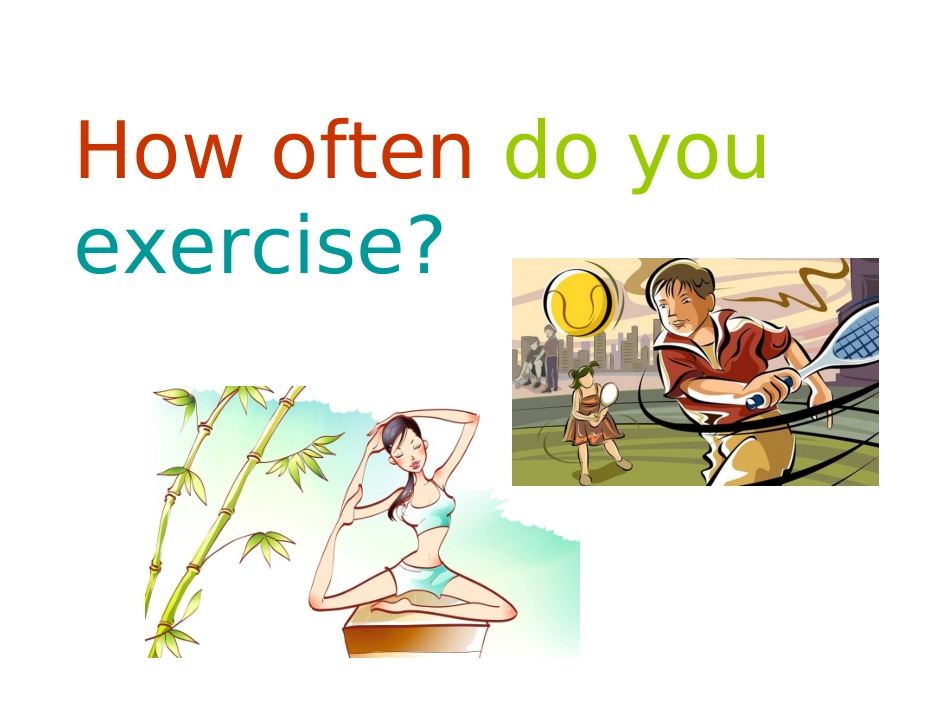 How often do you exercise?